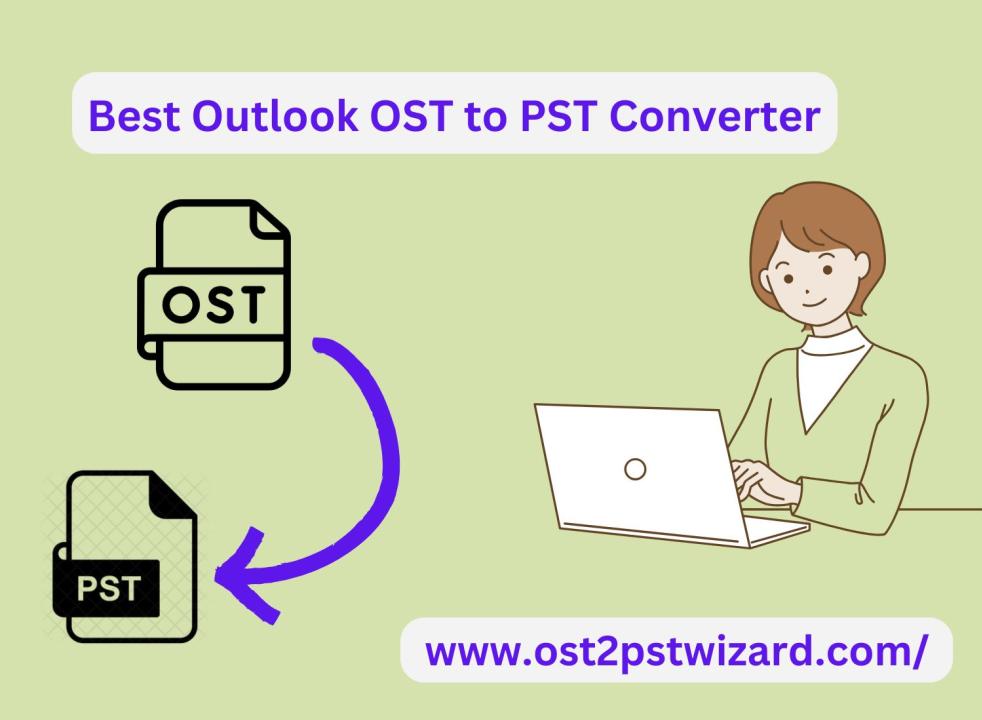 Best Outlook OST to PST Converter

OST

PST

www.ost2pstwizard.com/